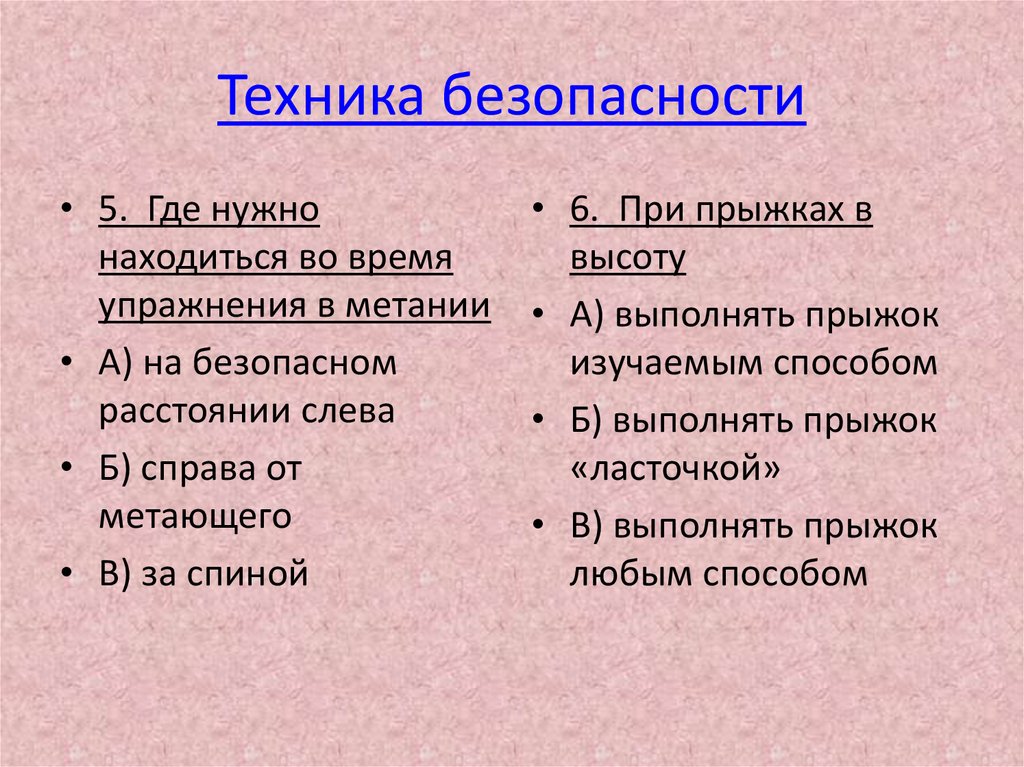 Техника безопасности

• 5. Где нужно находиться во время упражнения в метании
• А) на безопасном расстоянии слева
• Б) справа от метающего
• В) за спиной

• 6. При прыжках в высоту
• А) выполнять прыжок изучаемым способом
• Б) выполнять прыжок «ласточкой»
• В) выполнять прыжок любым способом